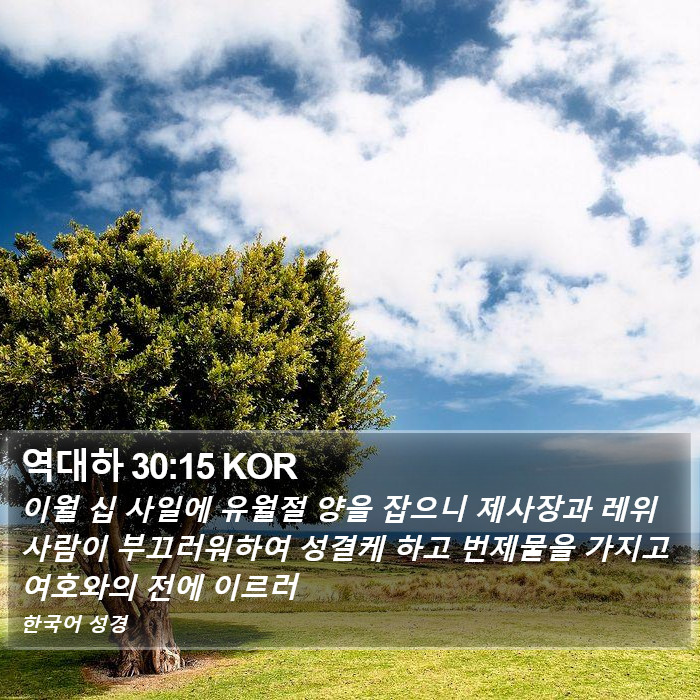 역대하 30:15 KOR

이월 십 사일에 유월절 양을 잡으니 제사장과 레위 사람이 부끄러워하여 성결케 하고 번제물을 가지고 여호와의 전에 이르러

한국어 성경